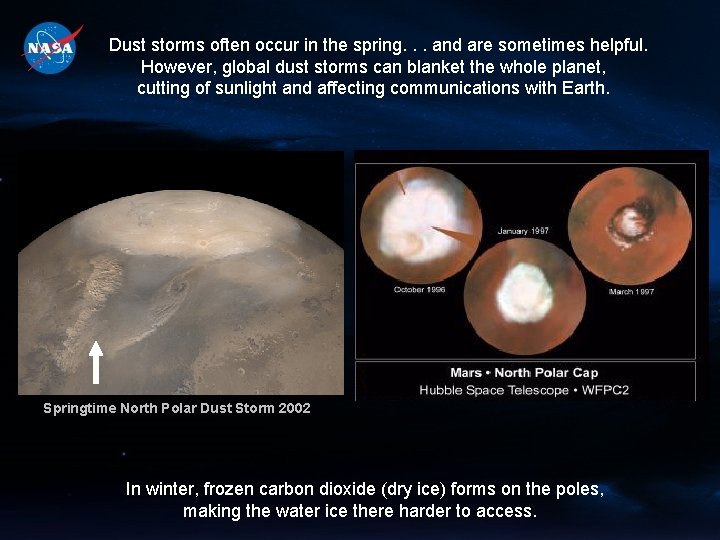 NASA

Dust storms often occur in the spring. . . and are sometimes helpful. However, global dust storms can blanket the whole planet, cutting of sunlight and affecting communications with Earth.

Springtime North Polar Dust Storm 2002

October 1996

January 1997

March 1997

Mars • North Polar Cap
Hubble Space Telescope • WFPC2

In winter, frozen carbon dioxide (dry ice) forms on the poles, making the water ice there harder to access.